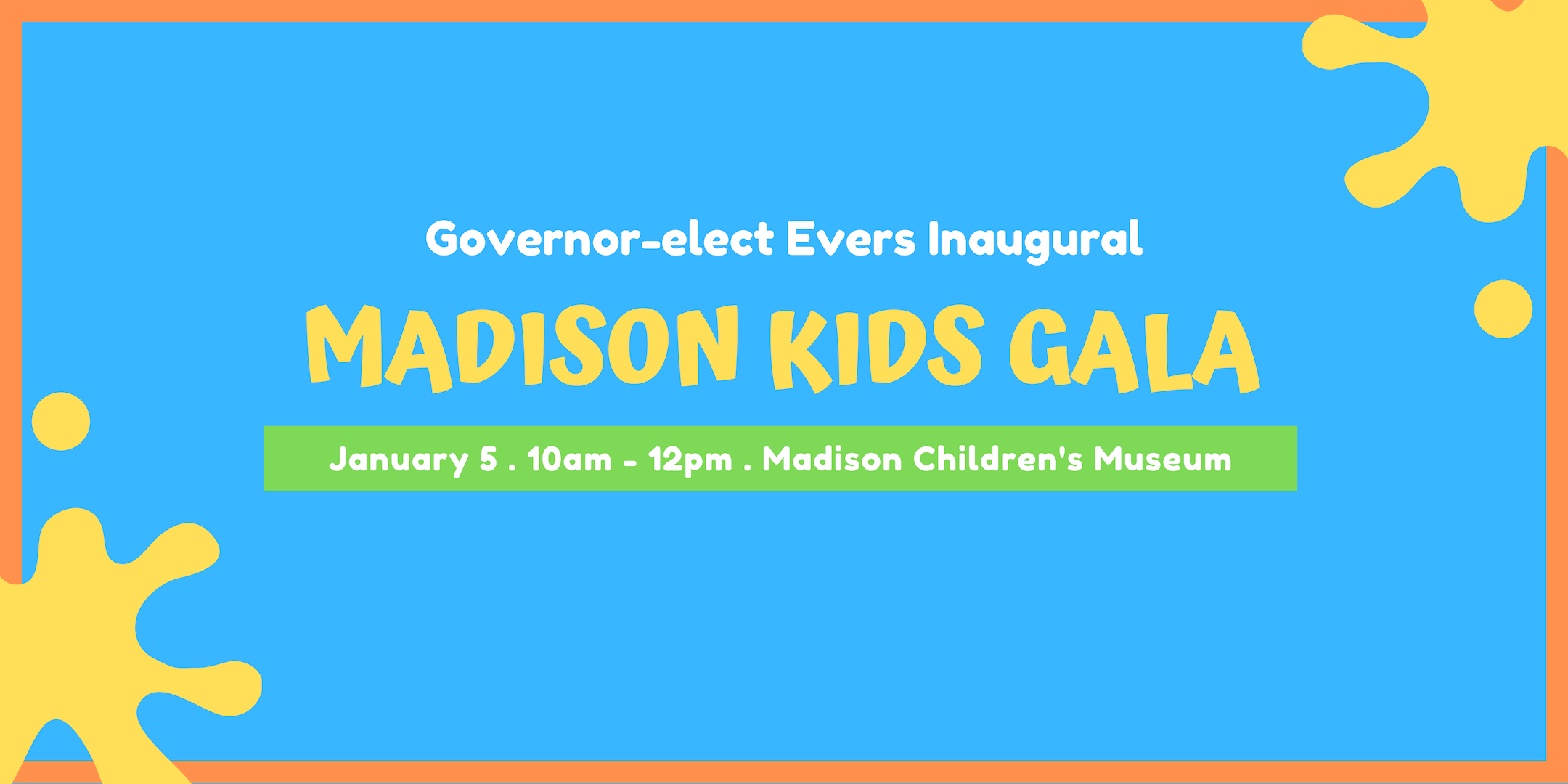 Governor-elect Evers Inaugural

MADISON KIDS GALA

January 5 . 10am - 12pm . Madison Children's Museum